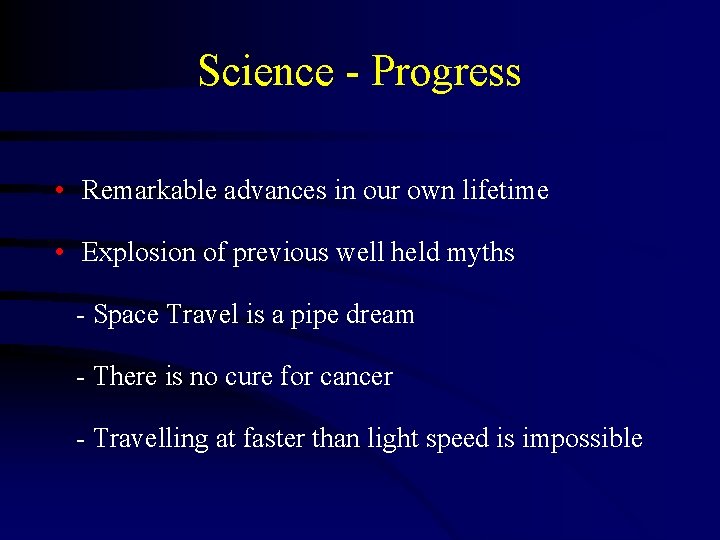 Science - Progress

• Remarkable advances in our own lifetime

• Explosion of previous well held myths

- Space Travel is a pipe dream

- There is no cure for cancer

- Travelling at faster than light speed is impossible